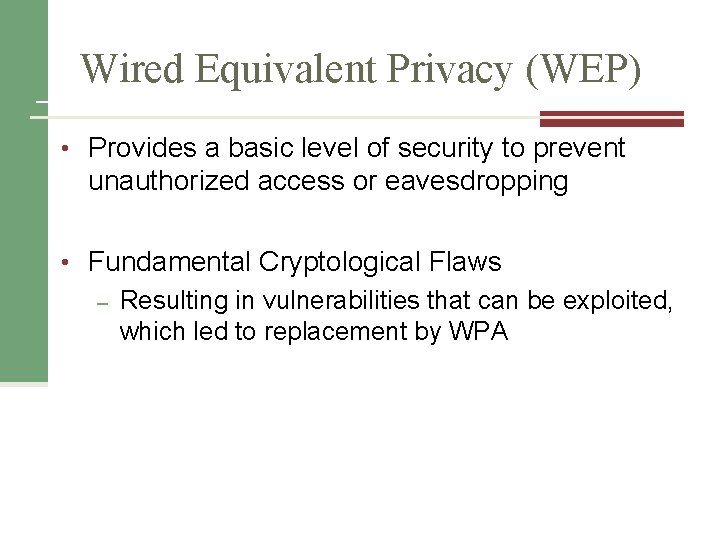 Wired Equivalent Privacy (WEP)

• Provides a basic level of security to prevent unauthorized access or eavesdropping

• Fundamental Cryptological Flaws
– Resulting in vulnerabilities that can be exploited, which led to replacement by WPA